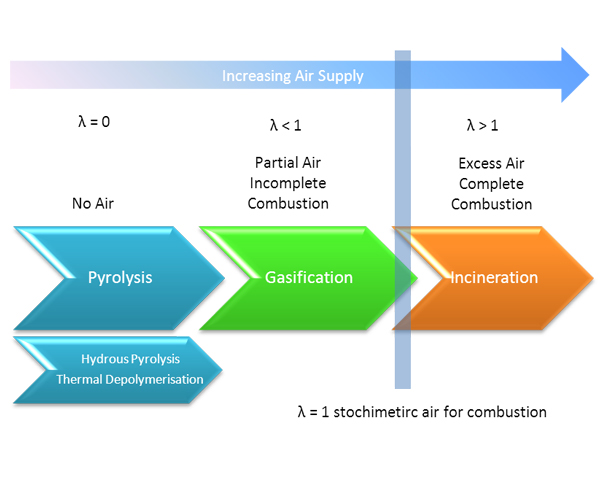 Increasing Air Supply

$\lambda = 0$

No Air

$\lambda < 1$

Partial Air
Incomplete
Combustion

$\lambda > 1$

Excess Air
Complete
Combustion

Pyrolysis

Gasification

Incineration

Hydrous Pyrolysis
Thermal Depolymerisation

$\lambda = 1$ stochimetirc air for combustion